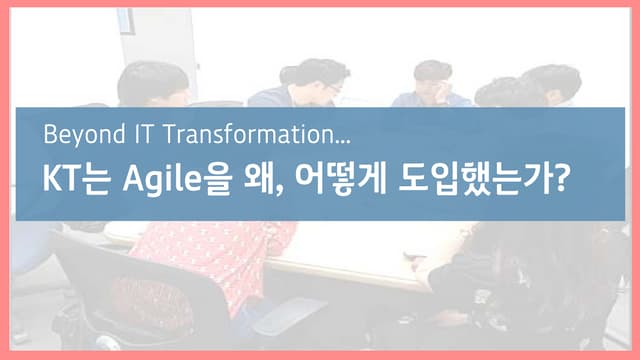 Beyond IT Transformation...
KT는 Agile을 왜, 어떻게 도입했는가?